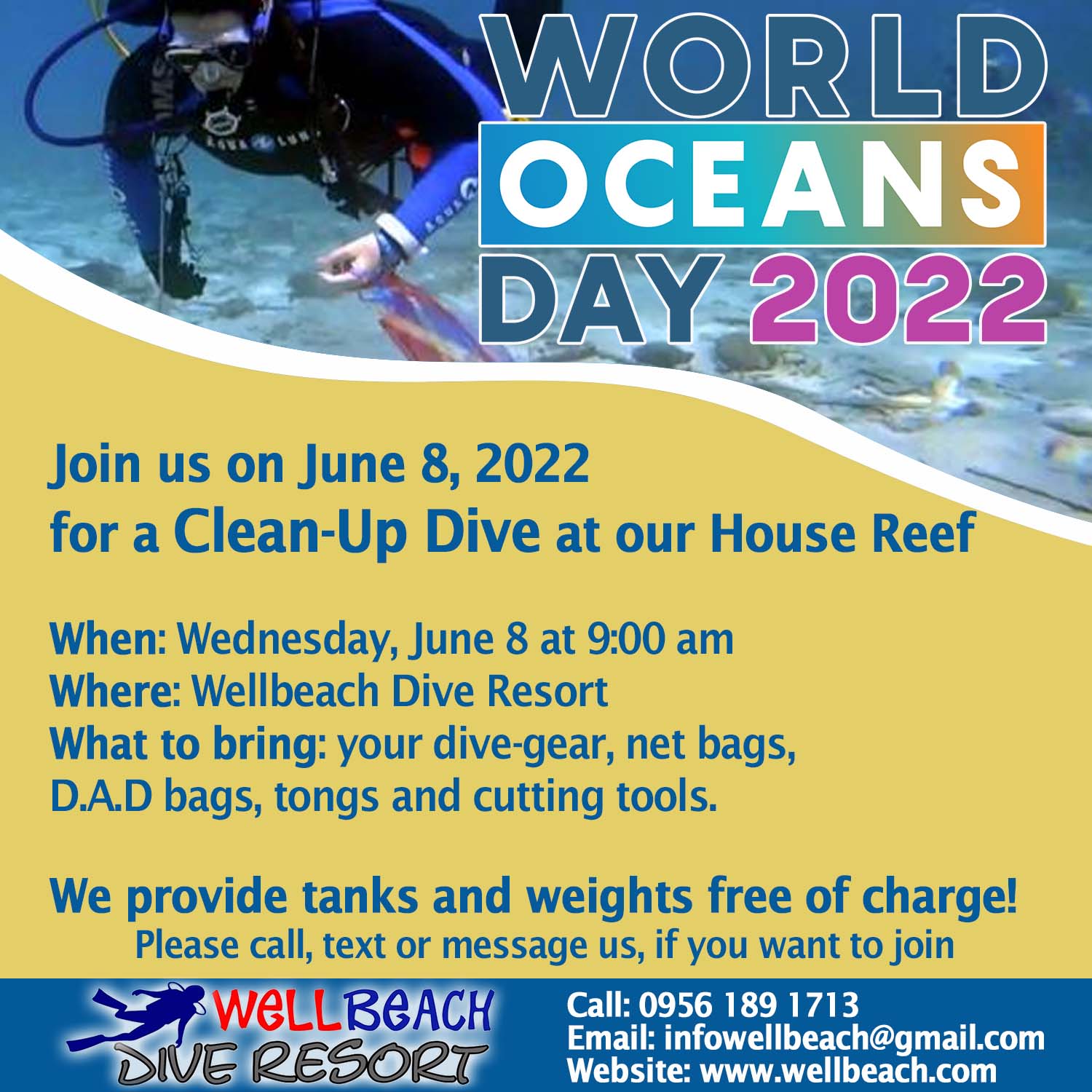 WORLD
OCEANS
DAY 2022

Join us on June 8, 2022
for a Clean-Up Dive at our House Reef

When: Wednesday, June 8 at 9:00 am
Where: Wellbeach Dive Resort
What to bring: your dive-gear, net bags, D.A.D bags, tongs and cutting tools.

We provide tanks and weights free of charge!
Please call, text or message us, if you want to join

WELLBEACH
DIVE RESORT

Call: 0956 189 1713
Email: infowellbeach@gmail.com
Website: www.wellbeach.com